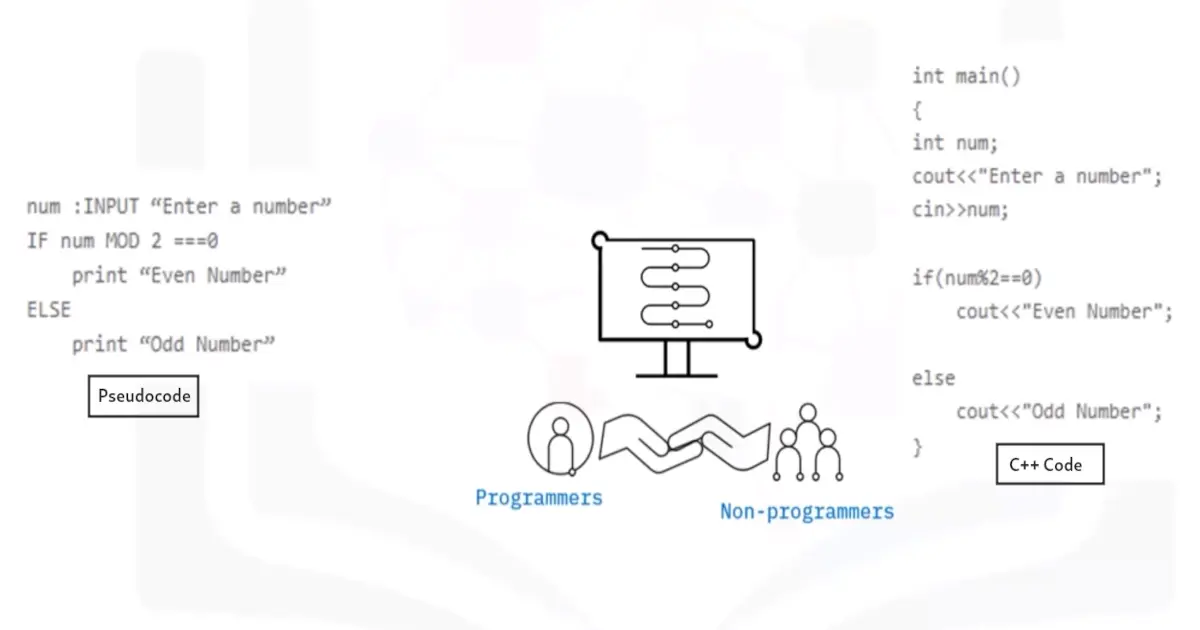 num :INPUT “Enter a number”
IF num MOD 2 ===0
print “Even Number”
ELSE
print “Odd Number”

Pseudocode

Programmers

Non-programmers

int main()
{
int num;
cout<<"Enter a number";
cin>>num;

if(num%2==0)
cout<<"Even Number";

else
cout<<"Odd Number";
}

C++ Code